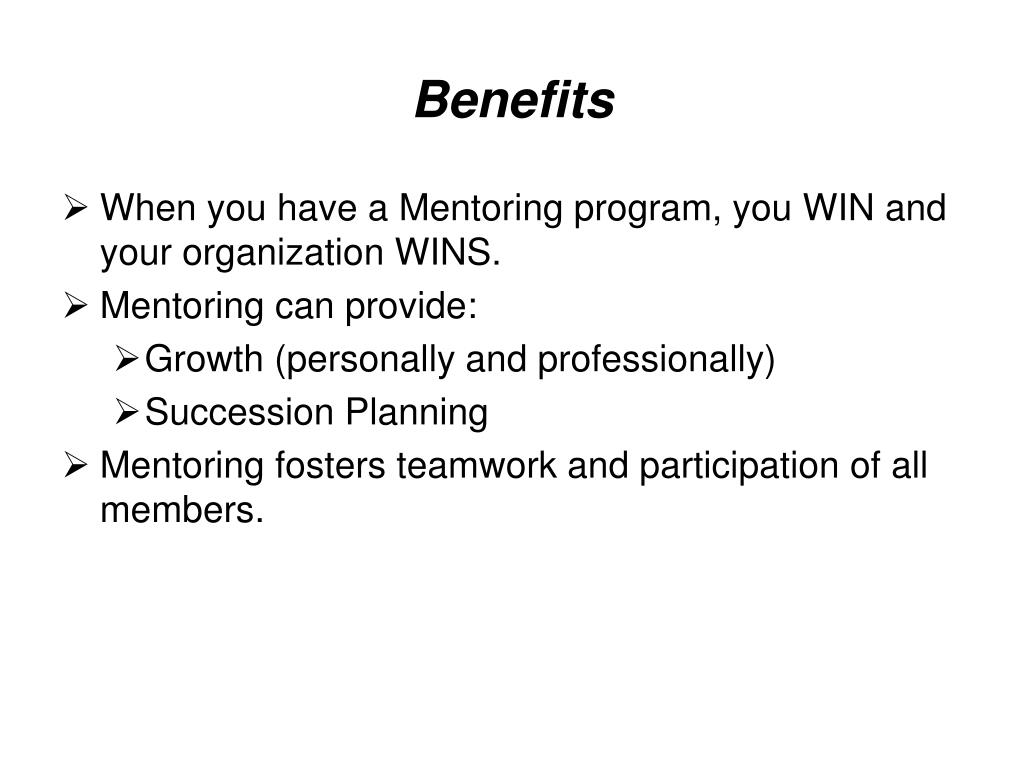 Benefits

➢ When you have a Mentoring program, you WIN and your organization WINS.

➢ Mentoring can provide:

➢ Growth (personally and professionally)

➢ Succession Planning

➢ Mentoring fosters teamwork and participation of all members.